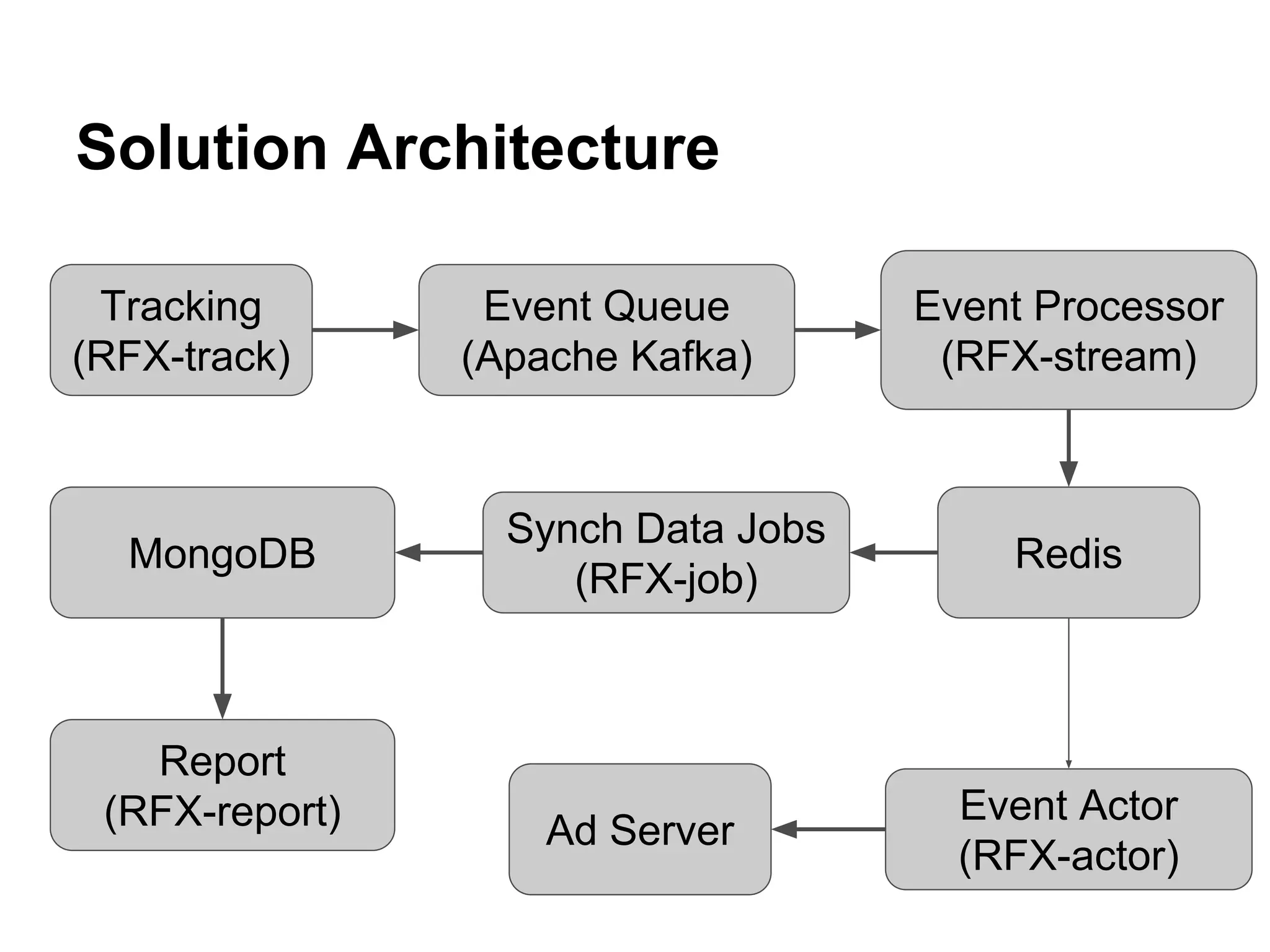 Solution Architecture

Tracking
(RFX-track)

Event Queue
(Apache Kafka)

Event Processor
(RFX-stream)

MongoDB

Synch Data Jobs
(RFX-job)

Redis

Report
(RFX-report)

Ad Server

Event Actor
(RFX-actor)